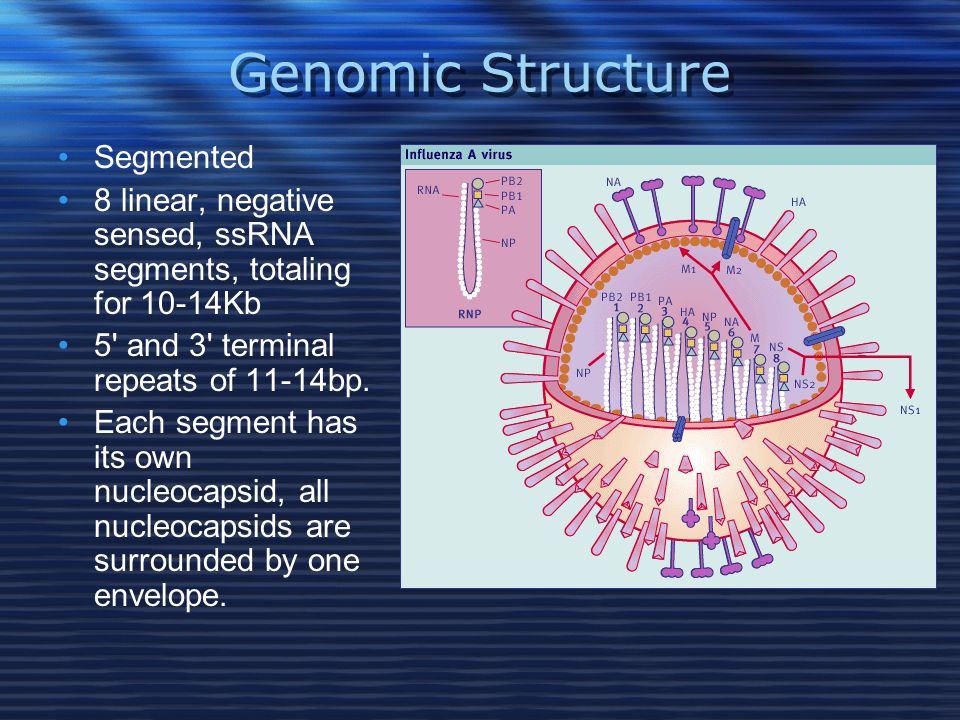 Genomic Structure

• Segmented
• 8 linear, negative sensed, ssRNA segments, totaling for 10-14Kb
• 5' and 3' terminal repeats of 11-14bp.
• Each segment has its own nucleocapsid, all nucleocapsids are surrounded by one envelope.

Influenza A virus

RNA
PB2
PB1
PA
NP
RNP

NA
HA
M1
M2
PB2 1
PB1 2
PA 3
HA 4
NP 5
NA 6
M 7
NS 8
NP
NS2
NS1